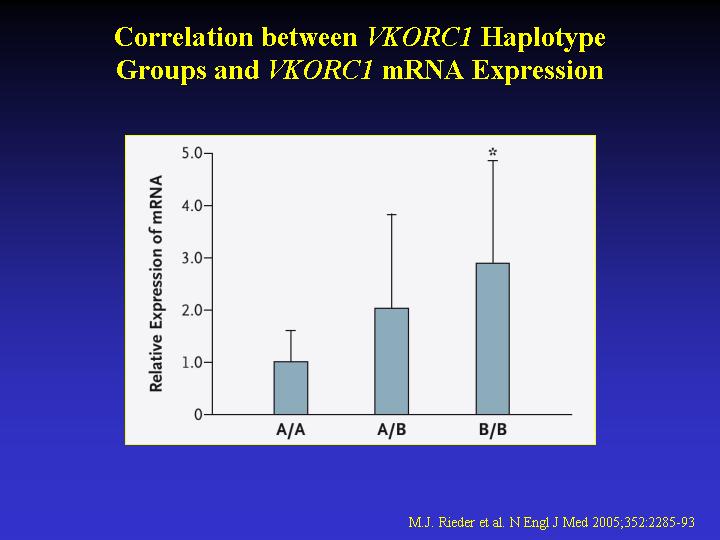 Correlation between VKORC1 Haplotype Groups and VKORC1 mRNA Expression

Relative Expression of mRNA

5.0
4.0
3.0
2.0
1.0
0

*

A/A
A/B
B/B

M.J. Rieder et al. N Engl J Med 2005;352:2285-93